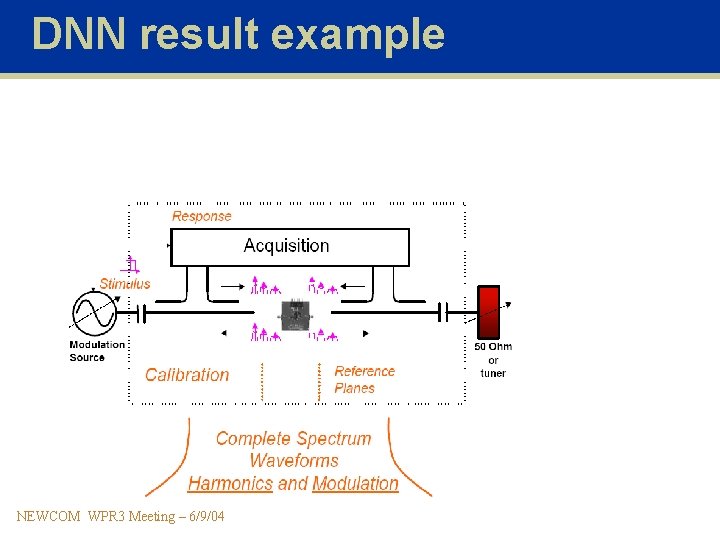 DNN result example

Response

Acquisition

Stimulus

Modulation Source

50 Ohm or tuner

Calibration

Reference Planes

Complete Spectrum
Waveforms
Harmonics and Modulation

NEWCOM WPR3 Meeting – 6/9/04